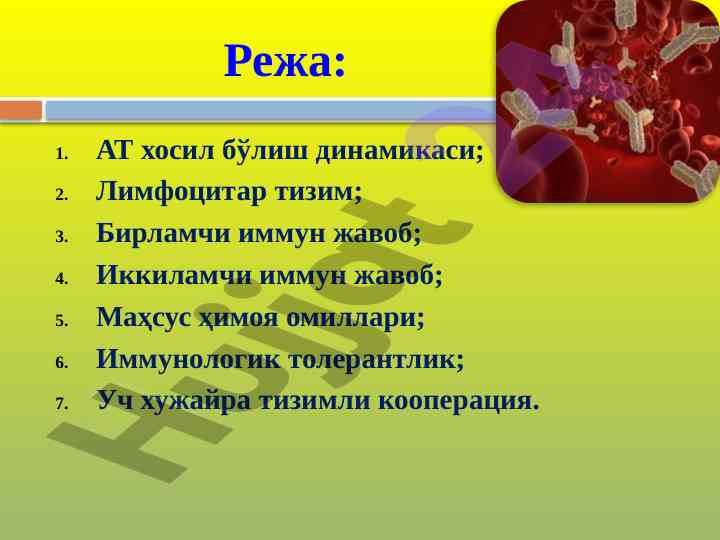 Режа:

1. АТ хосил бўлиш динамикаси;
2. Лимфоцитар тизим;
3. Бирламчи иммун жавоб;
4. Иккиламчи иммун жавоб;
5. Маҳсус ҳимоя омиллари;
6. Иммунологик толерантлик;
7. Уч хужайра тизимли кооперация.

Hujjat